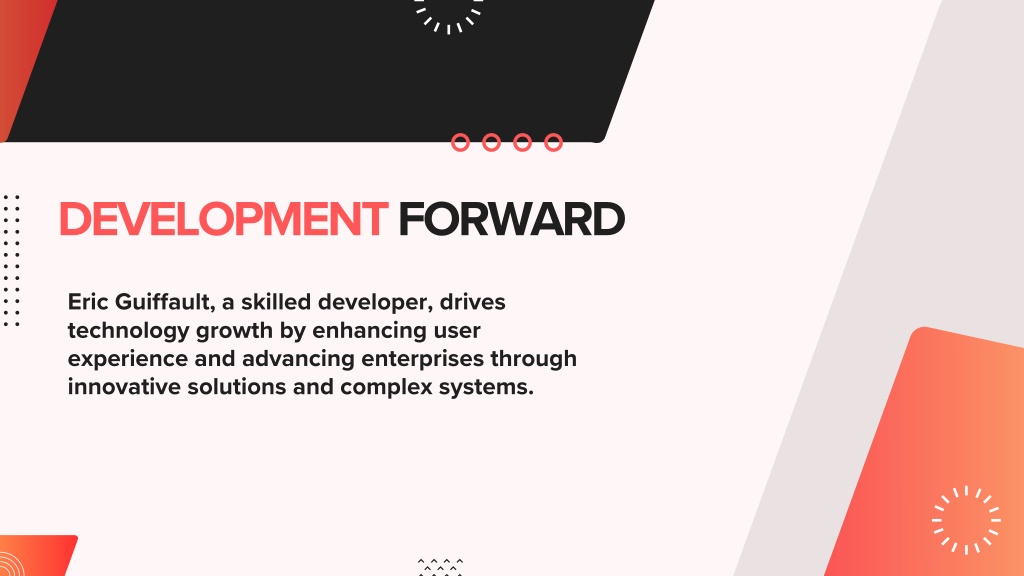 DEVELOPMENT FORWARD

Eric Guiffault, a skilled developer, drives technology growth by enhancing user experience and advancing enterprises through innovative solutions and complex systems.